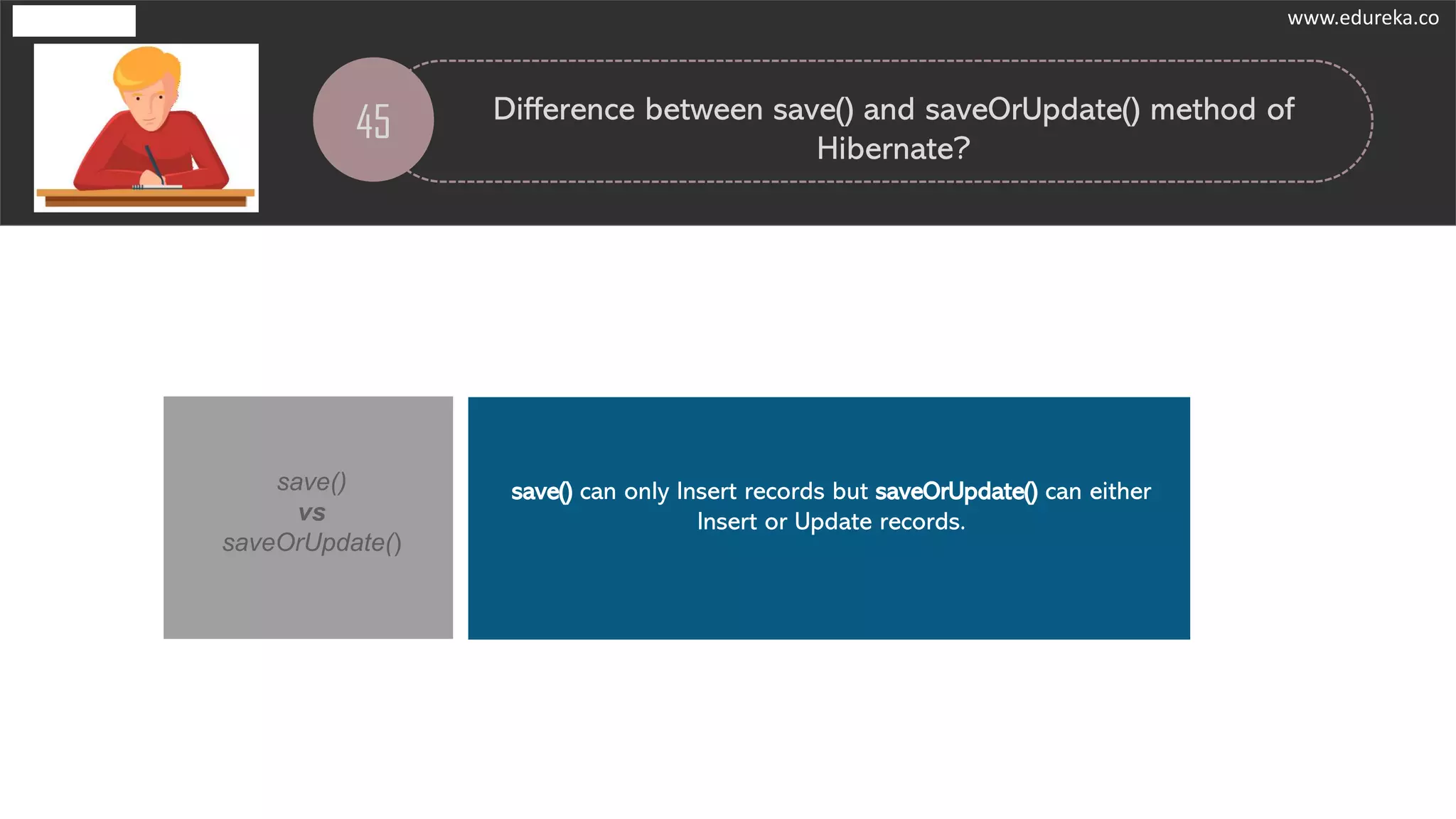 www.edureka.co

45

Difference between save() and saveOrUpdate() method of Hibernate?

save()
vs
saveOrUpdate()

save() can only Insert records but saveOrUpdate() can either Insert or Update records.